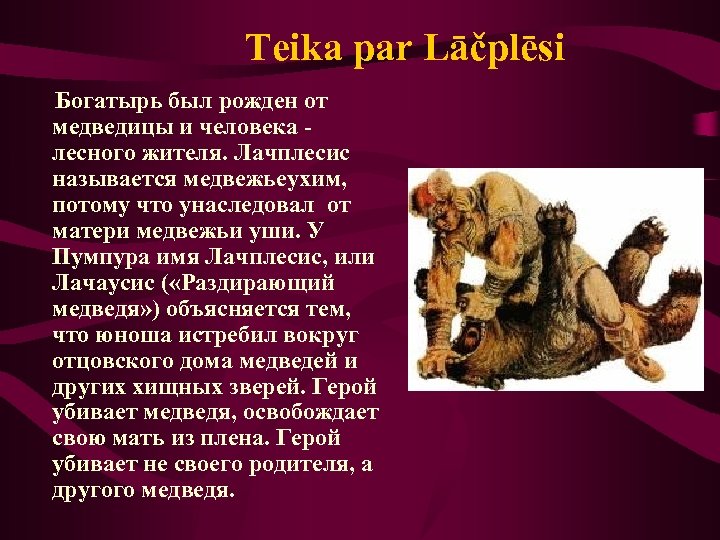 Teika par Lāčplēsi

Богатырь был рожден от медведицы и человека - лесного жителя. Лачплесис называется медвежьеухим, потому что унаследовал  от матери медвежьи уши. У Пумпура имя Лачплесис, или Лачаусис («Раздирающий медведя») объясняется тем, что юноша истребил вокруг отцовского дома медведей и других хищных зверей. Герой убивает медведя, освобождает свою мать из плена. Герой убивает не своего родителя, а другого медведя.